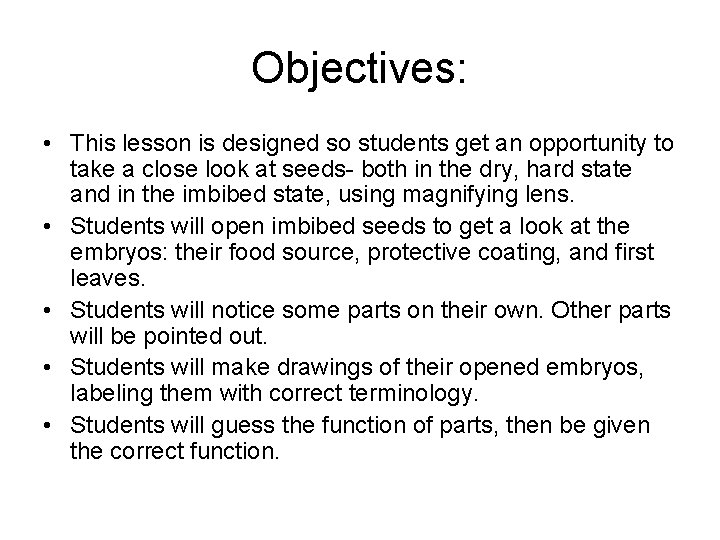 Objectives:

• This lesson is designed so students get an opportunity to take a close look at seeds- both in the dry, hard state and in the imbibed state, using magnifying lens.
• Students will open imbibed seeds to get a look at the embryos: their food source, protective coating, and first leaves.
• Students will notice some parts on their own. Other parts will be pointed out.
• Students will make drawings of their opened embryos, labeling them with correct terminology.
• Students will guess the function of parts, then be given the correct function.